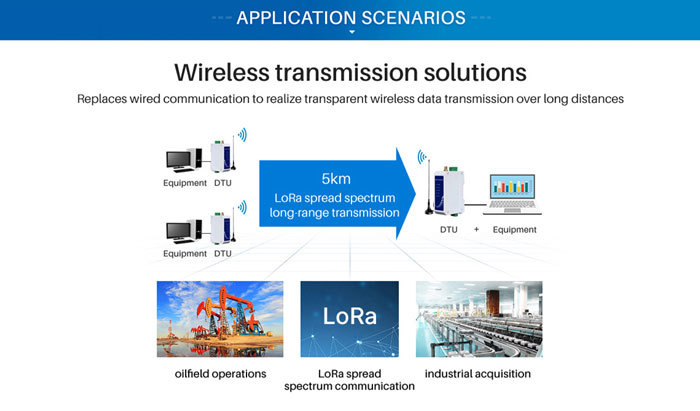 APPLICATION SCENARIOS

Wireless transmission solutions

Replaces wired communication to realize transparent wireless data transmission over long distances

Equipment DTU

Equipment DTU

5km
LoRa spread spectrum long-range transmission

DTU + Equipment

LoRa

oilfield operations

LoRa spread spectrum communication

industrial acquisition